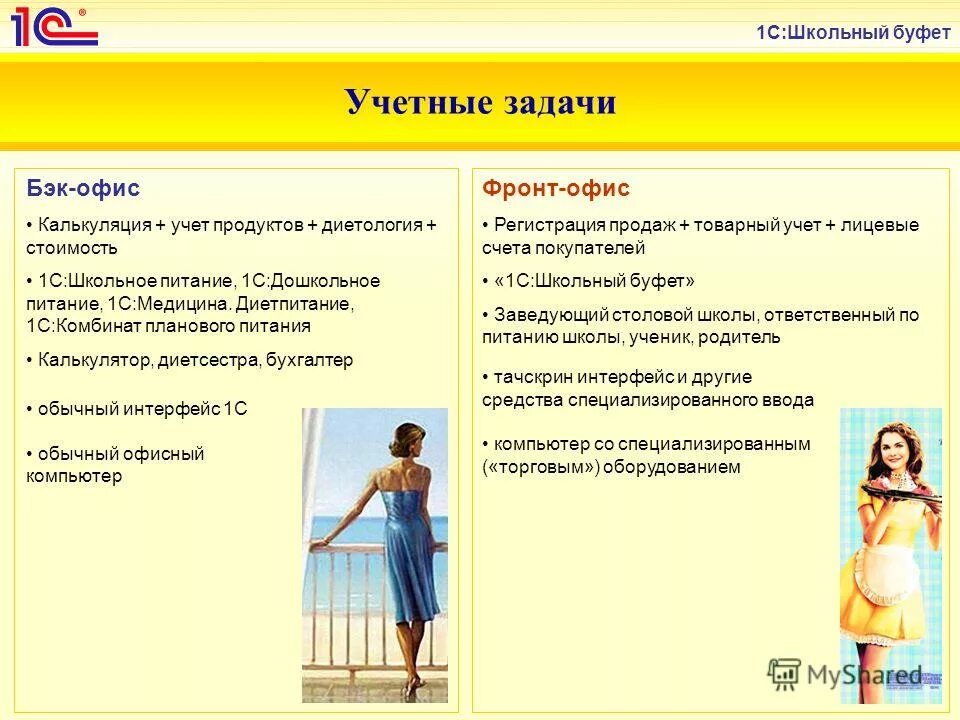 1С®

1С:Школьный буфет

Учетные задачи

Бэк-офис

• Калькуляция + учет продуктов + диетология + стоимость

• 1С:Школьное питание, 1С:Дошкольное питание, 1С:Медицина. Диетпитание, 1С:Комбинат планового питания

• Калькулятор, диетсестра, бухгалтер

• обычный интерфейс 1С

• обычный офисный компьютер

Фронт-офис

• Регистрация продаж + товарный учет + лицевые счета покупателей

• «1С:Школьный буфет»

• Заведующий столовой школы, ответственный по питанию школы, ученик, родитель

• тачскрин интерфейс и другие средства специализированного ввода

• компьютер со специализированным («торговым») оборудованием

MyShared